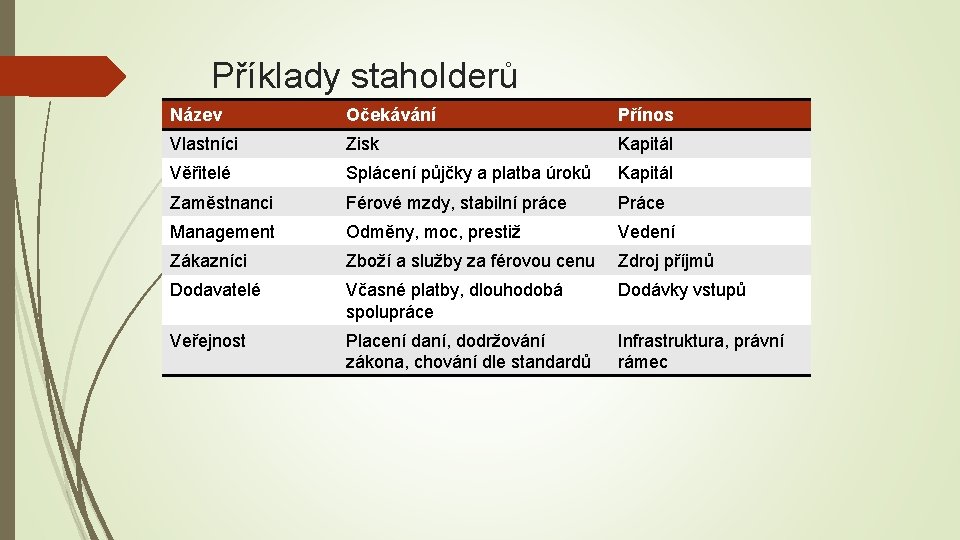 Příklady staholderů

| Název | Očekávání | Přínos |
|---|---|---|
| Vlastníci | Zisk | Kapitál |
| Věřitelé | Splácení půjčky a platba úroků | Kapitál |
| Zaměstnanci | Férové mzdy, stabilní práce | Práce |
| Management | Odměny, moc, prestiž | Vedení |
| Zákazníci | Zboží a služby za férovou cenu | Zdroj příjmů |
| Dodavatelé | Včasné platby, dlouhodobá spolupráce | Dodávky vstupů |
| Veřejnost | Placení daní, dodržování zákona, chování dle standardů | Infrastruktura, právní rámec |